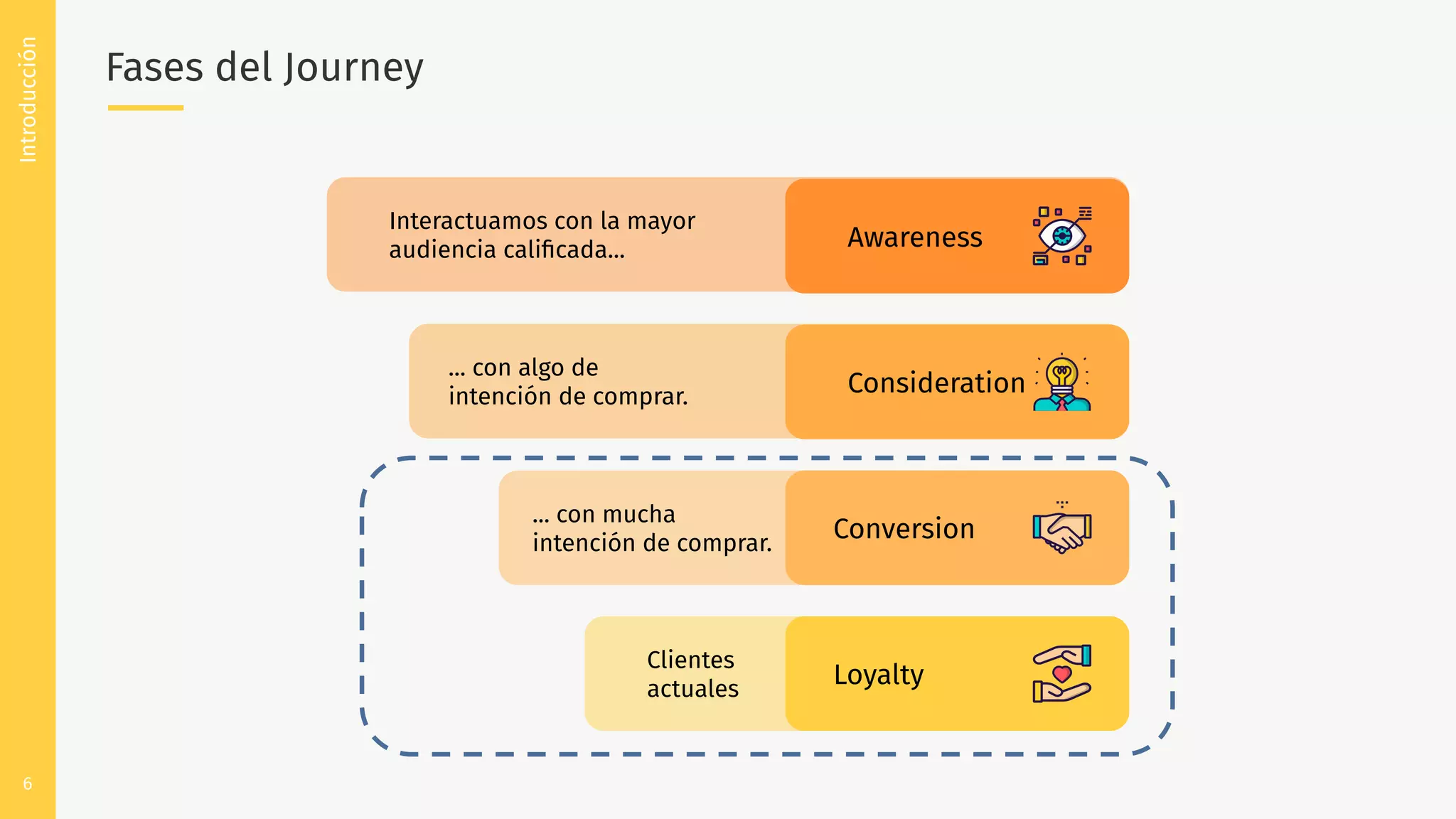 Introducción

Fases del Journey

Interactuamos con la mayor audiencia calificada...

Awareness

... con algo de intención de comprar.

Consideration

... con mucha intención de comprar.

Conversion

Clientes actuales

Loyalty

6